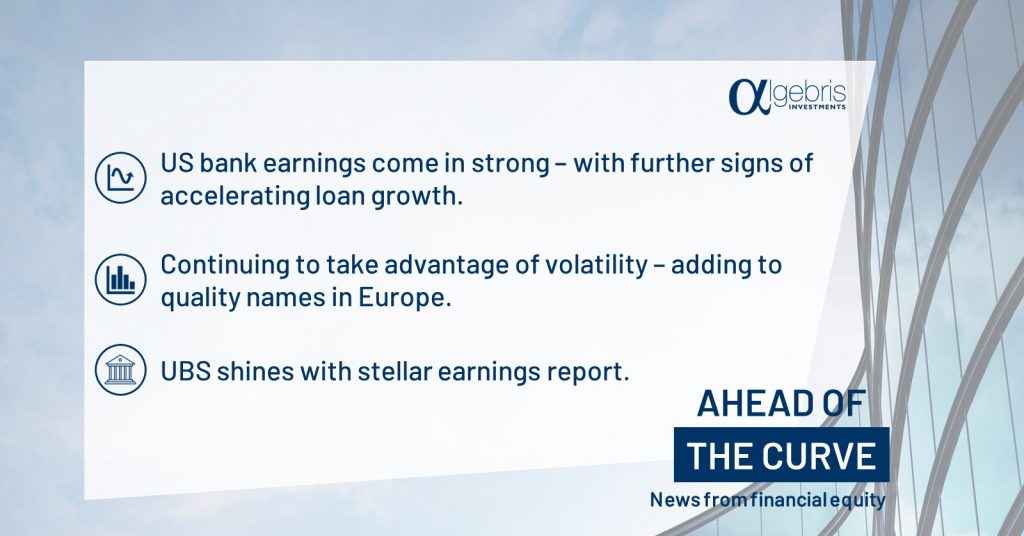 αlgebris INVESTMENTS

US bank earnings come in strong – with further signs of accelerating loan growth.

Continuing to take advantage of volatility – adding to quality names in Europe.

UBS shines with stellar earnings report.

AHEAD OF THE CURVE

News from financial equity